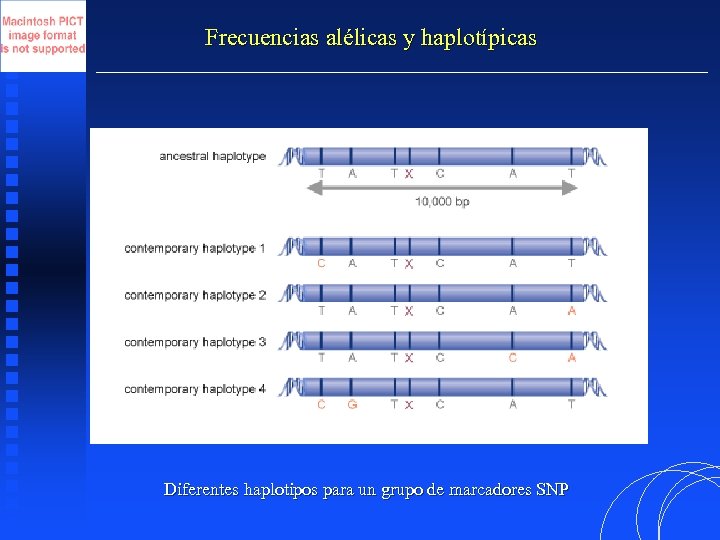 Macintosh PICT image format is not supported

Frecuencias alélicas y haplotípicas

ancestral haplotype
T A T X C A T

10,000 bp

contemporary haplotype 1
C A T X C A T

contemporary haplotype 2
T A T X C A A

contemporary haplotype 3
T A T X C C A

contemporary haplotype 4
C G T X C A T

Diferentes haplotipos para un grupo de marcadores SNP